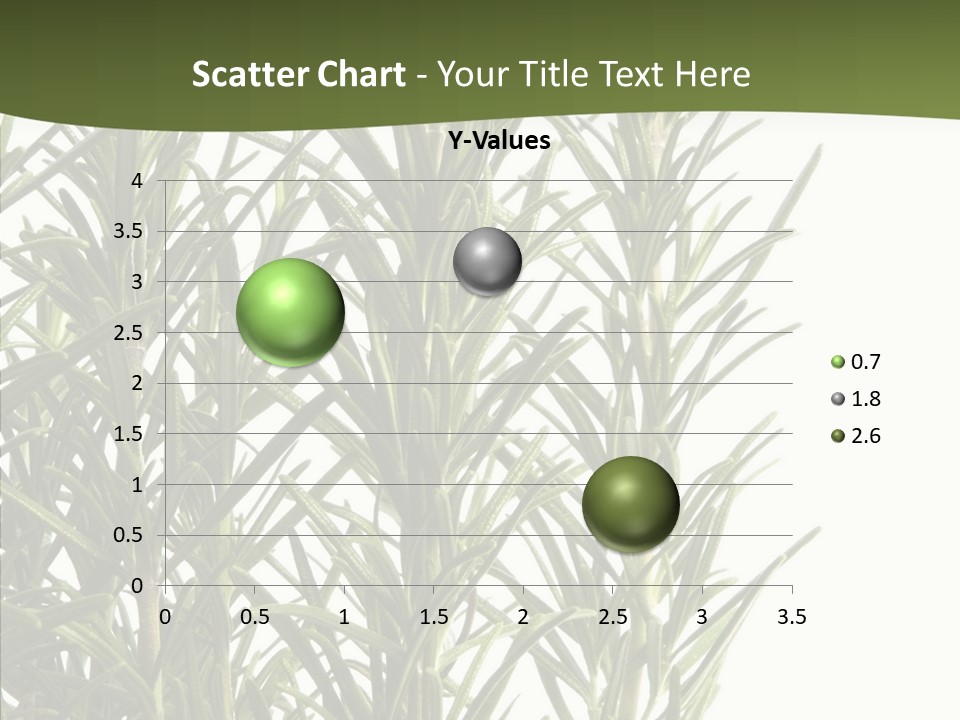 Scatter Chart - Your Title Text Here

Y-Values

4
3.5
3
2.5
2
1.5
1
0.5
0

0 0.5 1 1.5 2 2.5 3 3.5

0.7
1.8
2.6